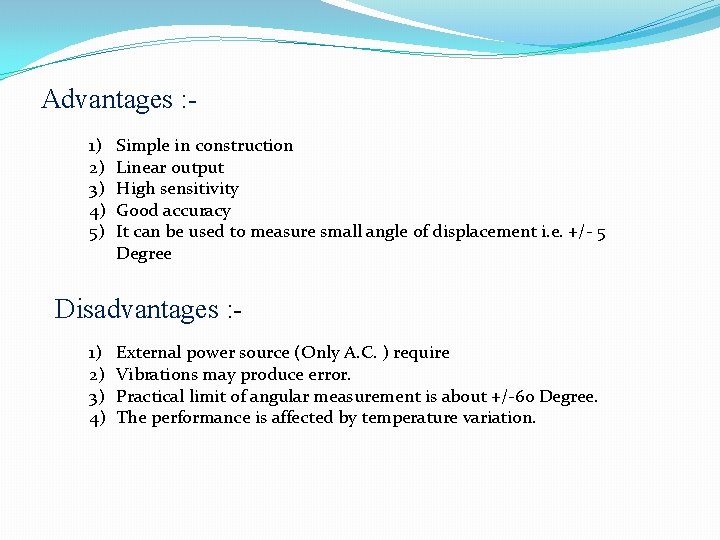 Advantages :-

1) Simple in construction
2) Linear output
3) High sensitivity
4) Good accuracy
5) It can be used to measure small angle of displacement i.e. +/- 5 Degree

Disadvantages :-

1) External power source (Only A.C. ) require
2) Vibrations may produce error.
3) Practical limit of angular measurement is about +/-60 Degree.
4) The performance is affected by temperature variation.